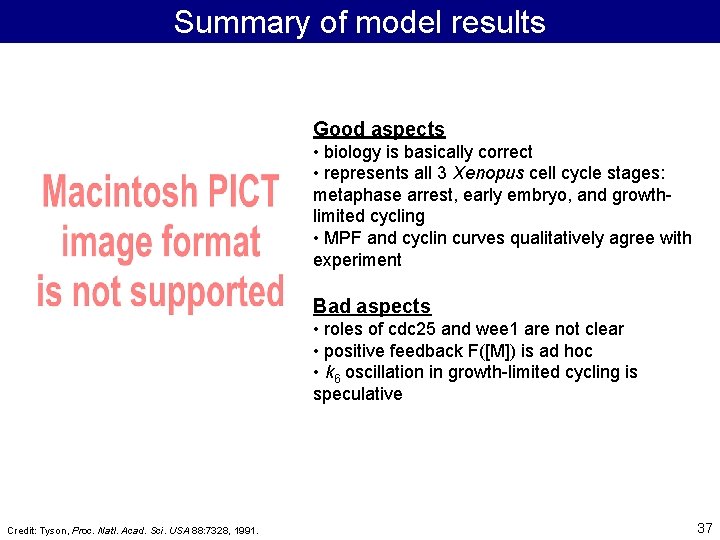 Summary of model results

Macintosh PICT image format is not supported

Good aspects
• biology is basically correct
• represents all 3 Xenopus cell cycle stages: metaphase arrest, early embryo, and growth-limited cycling
• MPF and cyclin curves qualitatively agree with experiment

Bad aspects
• roles of cdc25 and wee1 are not clear
• positive feedback F([M]) is ad hoc
• $k_6$ oscillation in growth-limited cycling is speculative

Credit: Tyson, Proc. Natl. Acad. Sci. USA 88:7328, 1991.

37